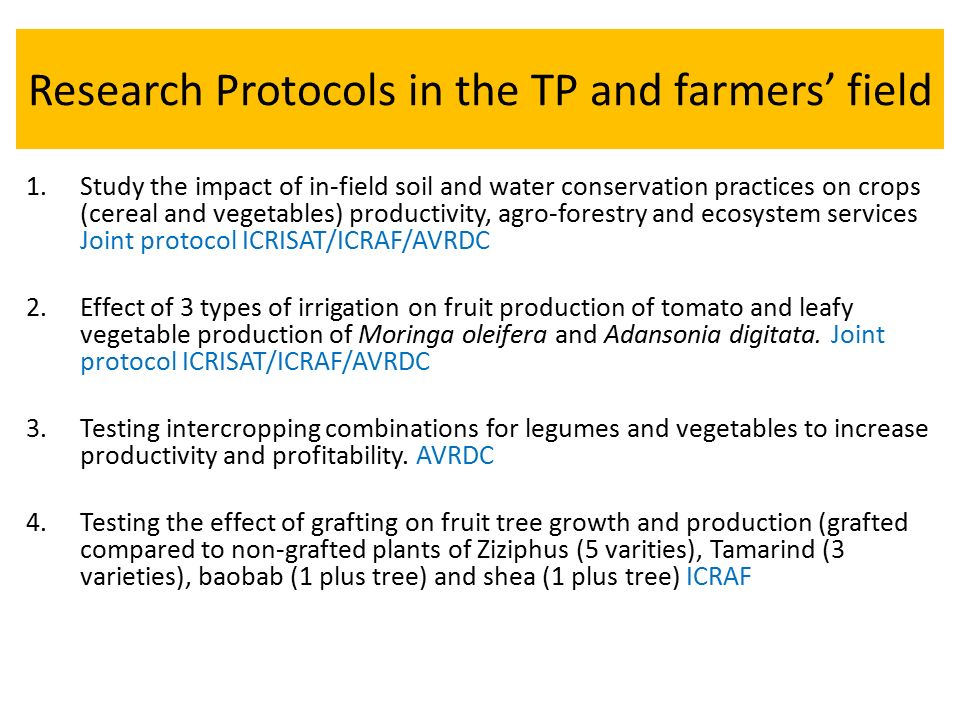 Research Protocols in the TP and farmers' field

1. Study the impact of in-field soil and water conservation practices on crops (cereal and vegetables) productivity, agro-forestry and ecosystem services Joint protocol ICRISAT/ICRAF/AVRDC

2. Effect of 3 types of irrigation on fruit production of tomato and leafy vegetable production of Moringa oleifera and Adansonia digitata. Joint protocol ICRISAT/ICRAF/AVRDC

3. Testing intercropping combinations for legumes and vegetables to increase productivity and profitability. AVRDC

4. Testing the effect of grafting on fruit tree growth and production (grafted compared to non-grafted plants of Ziziphus (5 varities), Tamarind (3 varieties), baobab (1 plus tree) and shea (1 plus tree) ICRAF